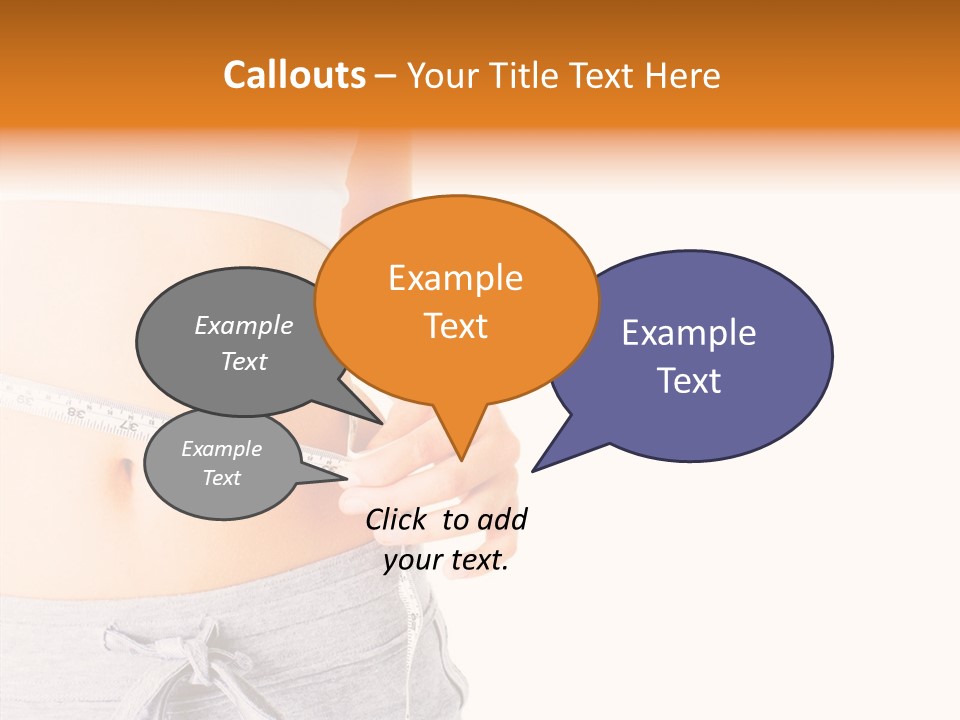 Callouts – Your Title Text Here

Example Text

Example Text

Example Text

Example Text

Click to add your text.